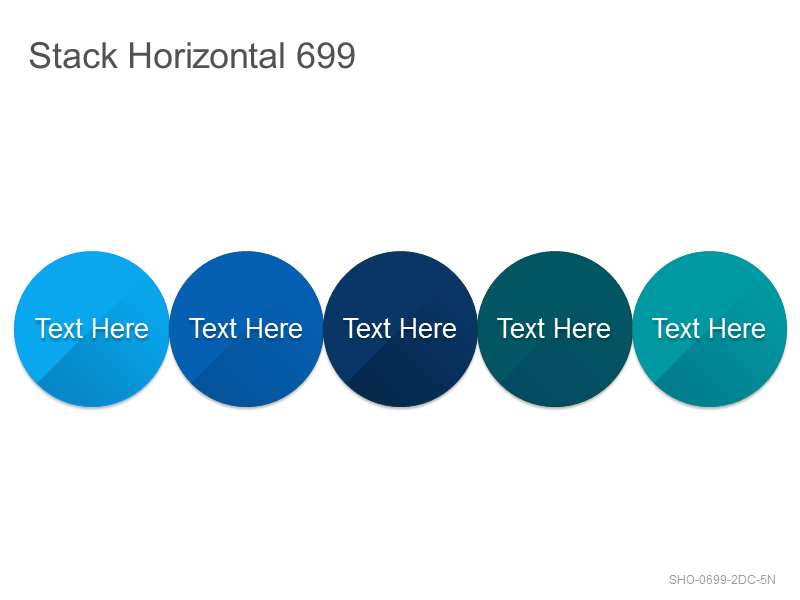 Stack Horizontal 699

Text Here

Text Here

Text Here

Text Here

Text Here

SHO-0699-2DC-5N